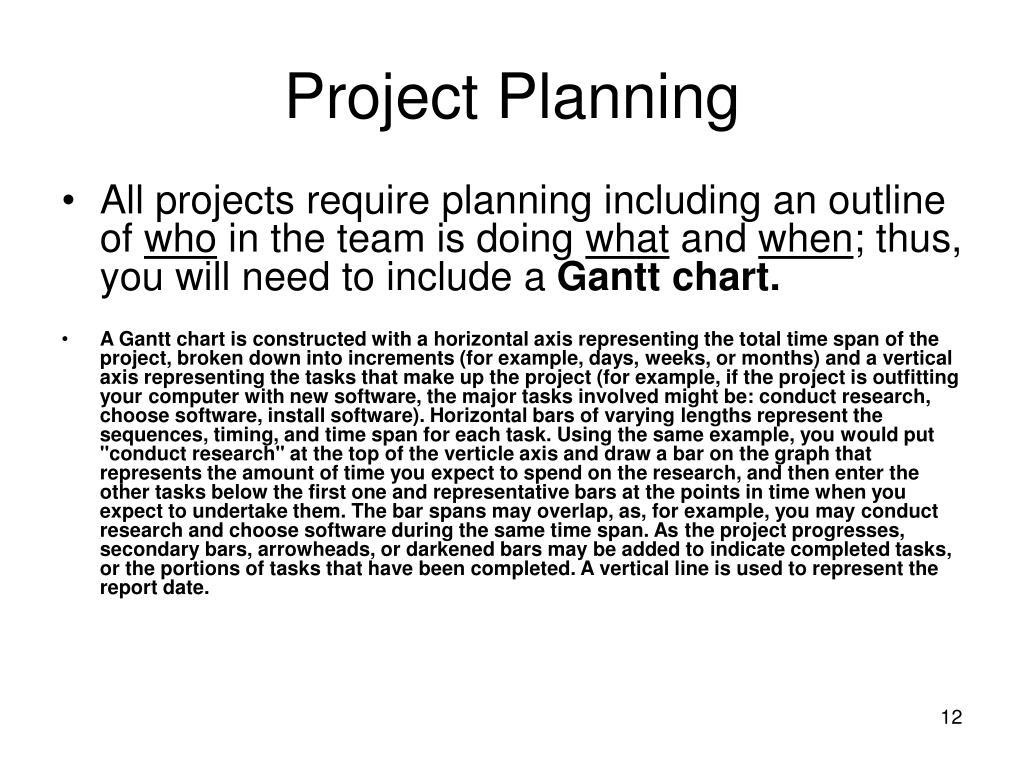 Project Planning

• All projects require planning including an outline of who in the team is doing what and when; thus, you will need to include a Gantt chart.

• A Gantt chart is constructed with a horizontal axis representing the total time span of the project, broken down into increments (for example, days, weeks, or months) and a vertical axis representing the tasks that make up the project (for example, if the project is outfitting your computer with new software, the major tasks involved might be: conduct research, choose software, install software). Horizontal bars of varying lengths represent the sequences, timing, and time span for each task. Using the same example, you would put "conduct research" at the top of the verticle axis and draw a bar on the graph that represents the amount of time you expect to spend on the research, and then enter the other tasks below the first one and representative bars at the points in time when you expect to undertake them. The bar spans may overlap, as, for example, you may conduct research and choose software during the same time span. As the project progresses, secondary bars, arrowheads, or darkened bars may be added to indicate completed tasks, or the portions of tasks that have been completed. A vertical line is used to represent the report date.

12